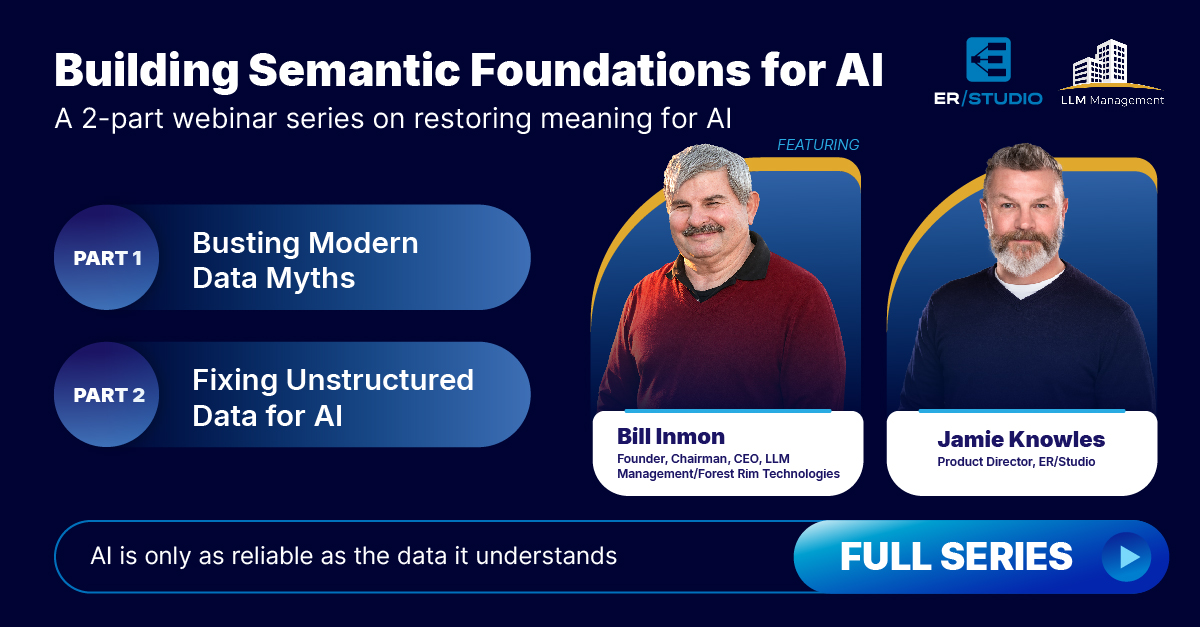 Building Semantic Foundations for AI

A 2-part webinar series on restoring meaning for AI

ER/STUDIO

LLM Management

PART 1
Busting Modern Data Myths

PART 2
Fixing Unstructured Data for AI

FEATURING

Bill Inmon
Founder, Chairman, CEO, LLM Management/Forest Rim Technologies

Jamie Knowles
Product Director, ER/Studio

AI is only as reliable as the data it understands

FULL SERIES